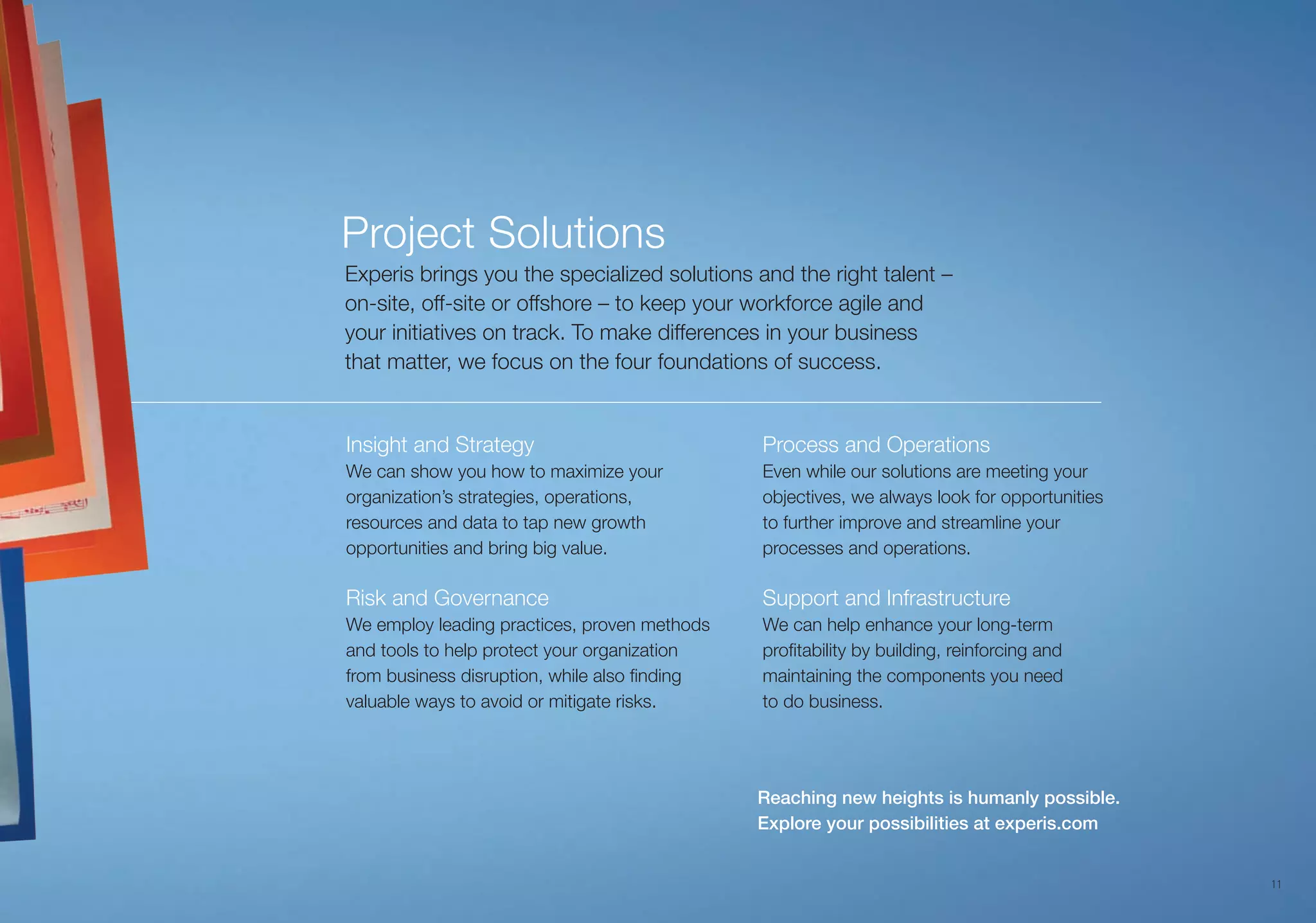 Project Solutions

Experis brings you the specialized solutions and the right talent – on-site, off-site or offshore – to keep your workforce agile and your initiatives on track. To make differences in your business that matter, we focus on the four foundations of success.

Insight and Strategy
We can show you how to maximize your organization's strategies, operations, resources and data to tap new growth opportunities and bring big value.

Risk and Governance
We employ leading practices, proven methods and tools to help protect your organization from business disruption, while also finding valuable ways to avoid or mitigate risks.

Process and Operations
Even while our solutions are meeting your objectives, we always look for opportunities to further improve and streamline your processes and operations.

Support and Infrastructure
We can help enhance your long-term profitability by building, reinforcing and maintaining the components you need to do business.

Reaching new heights is humanly possible.
Explore your possibilities at experis.com

11